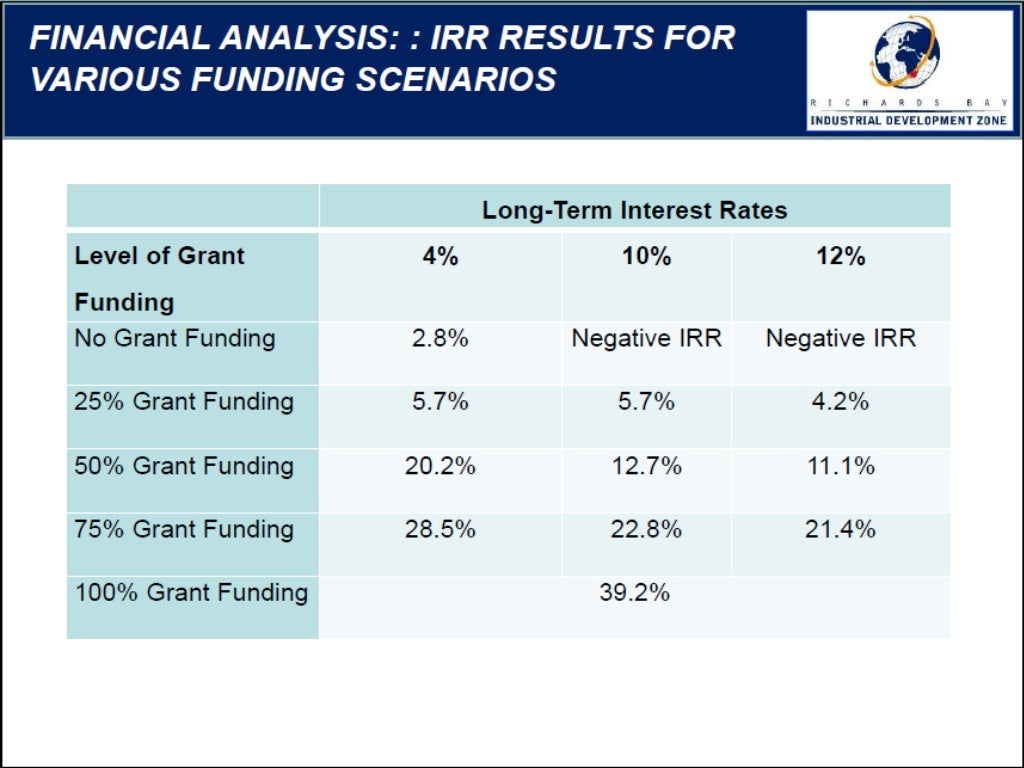 FINANCIAL ANALYSIS: : IRR RESULTS FOR VARIOUS FUNDING SCENARIOS

RICHARDS BAY
INDUSTRIAL DEVELOPMENT ZONE

| | Long-Term Interest Rates | | |
|---|---|---|---|
| Level of Grant Funding | 4% | 10% | 12% |
| No Grant Funding | 2.8% | Negative IRR | Negative IRR |
| 25% Grant Funding | 5.7% | 5.7% | 4.2% |
| 50% Grant Funding | 20.2% | 12.7% | 11.1% |
| 75% Grant Funding | 28.5% | 22.8% | 21.4% |
| 100% Grant Funding | 39.2% | | |